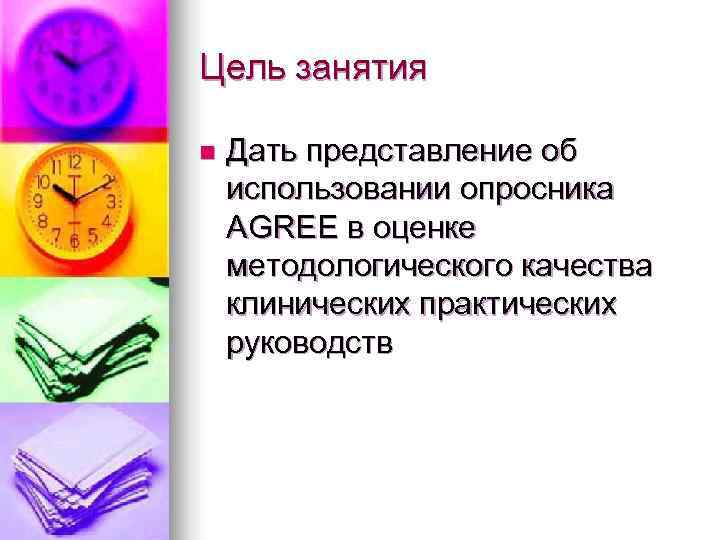 Цель занятия

Дать представление об использовании опросника AGREE в оценке методологического качества клинических практических руководств